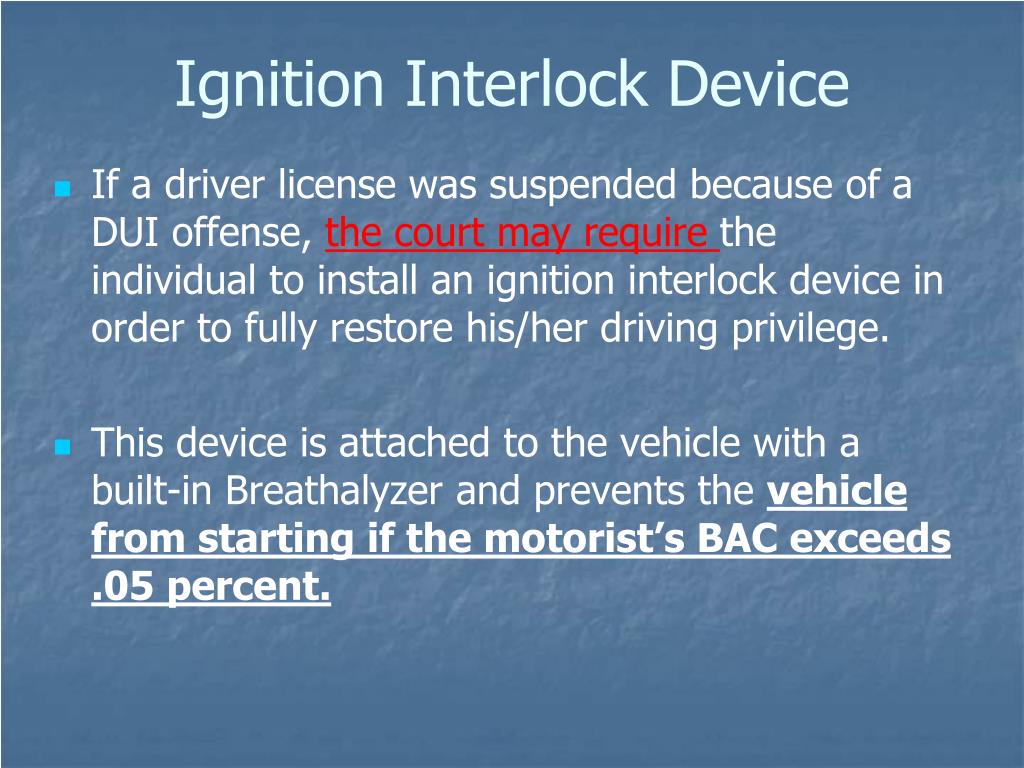 Ignition Interlock Device

If a driver license was suspended because of a DUI offense, the court may require the individual to install an ignition interlock device in order to fully restore his/her driving privilege.

This device is attached to the vehicle with a built-in Breathalyzer and prevents the vehicle from starting if the motorist's BAC exceeds .05 percent.